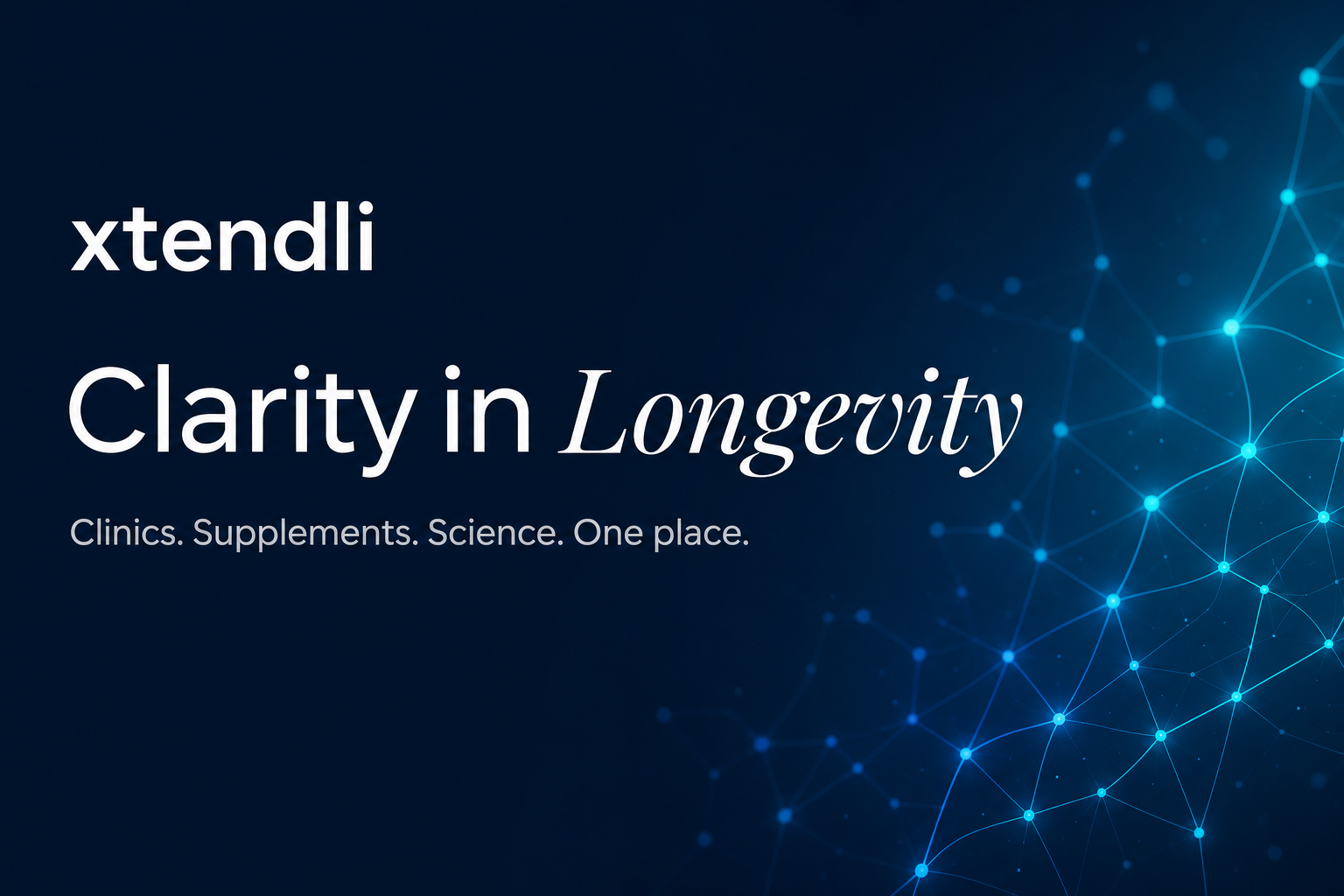 xtendli

Clarity in Longevity

Clinics. Supplements. Science. One place.